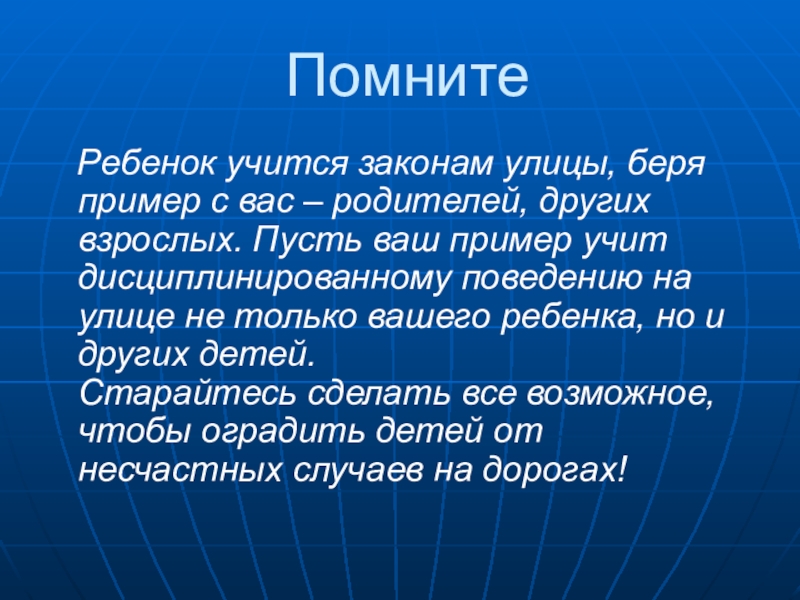 Помните

Ребенок учится законам улицы, беря пример с вас – родителей, других взрослых. Пусть ваш пример учит дисциплинированному поведению на улице не только вашего ребенка, но и других детей.
Старайтесь сделать все возможное, чтобы оградить детей от несчастных случаев на дорогах!